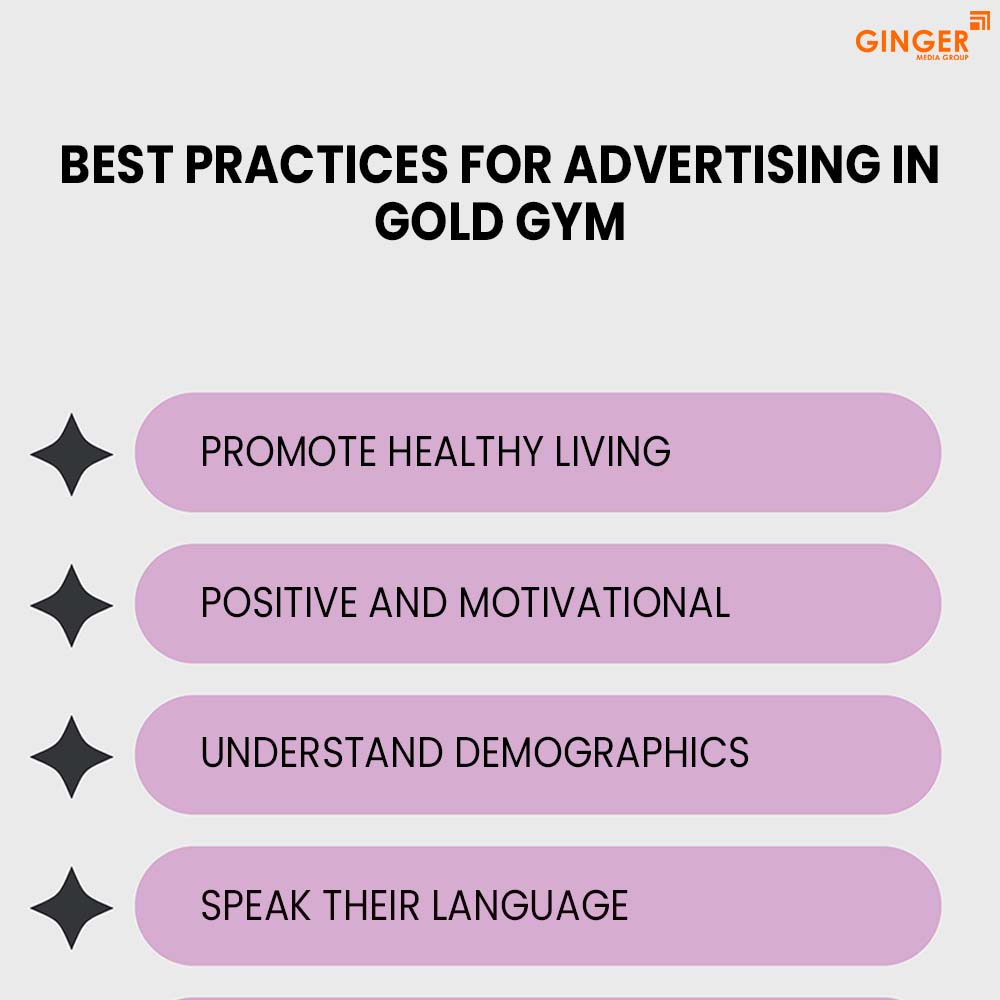 GINGER
MEDIA GROUP

BEST PRACTICES FOR ADVERTISING IN GOLD GYM

PROMOTE HEALTHY LIVING

POSITIVE AND MOTIVATIONAL

UNDERSTAND DEMOGRAPHICS

SPEAK THEIR LANGUAGE